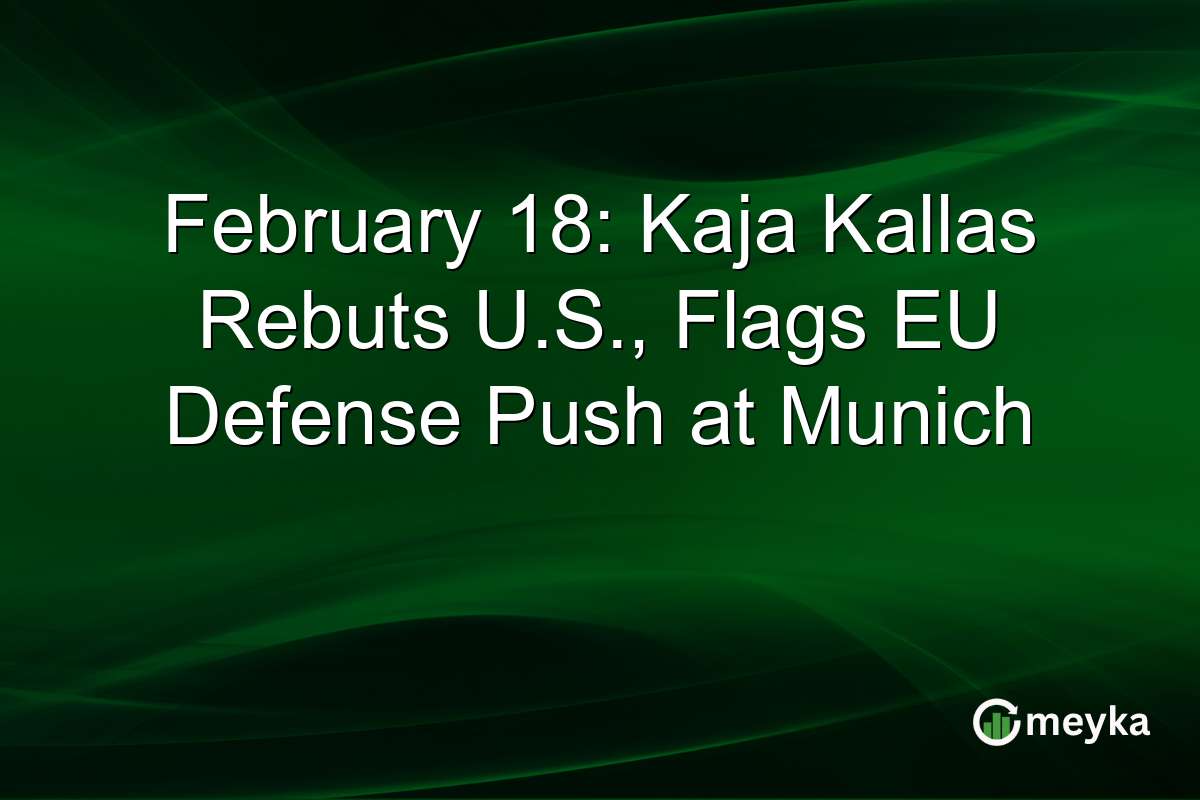 February 18: Kaja Kallas Rebuts U.S., Flags EU Defense Push at Munich

meyka